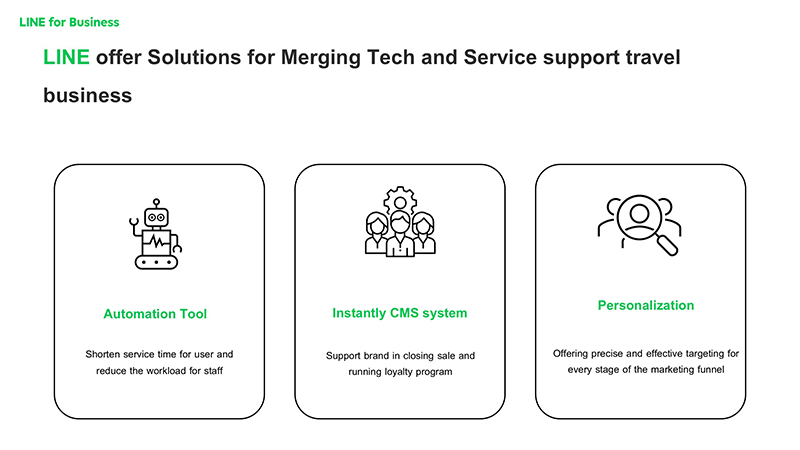 LINE for Business

LINE offer Solutions for Merging Tech and Service support travel business

Automation Tool

Shorten service time for user and reduce the workload for staff

Instantly CMS system

Support brand in closing sale and running loyalty program

Personalization

Offering precise and effective targeting for every stage of the marketing funnel